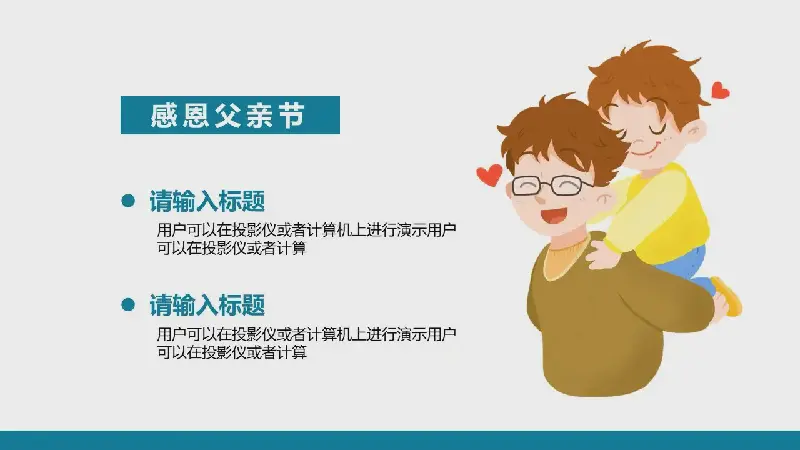 感恩父亲节

请输入标题

用户可以在投影仪或者计算机上进行演示用户可以在投影仪或者计算

请输入标题

用户可以在投影仪或者计算机上进行演示用户可以在投影仪或者计算